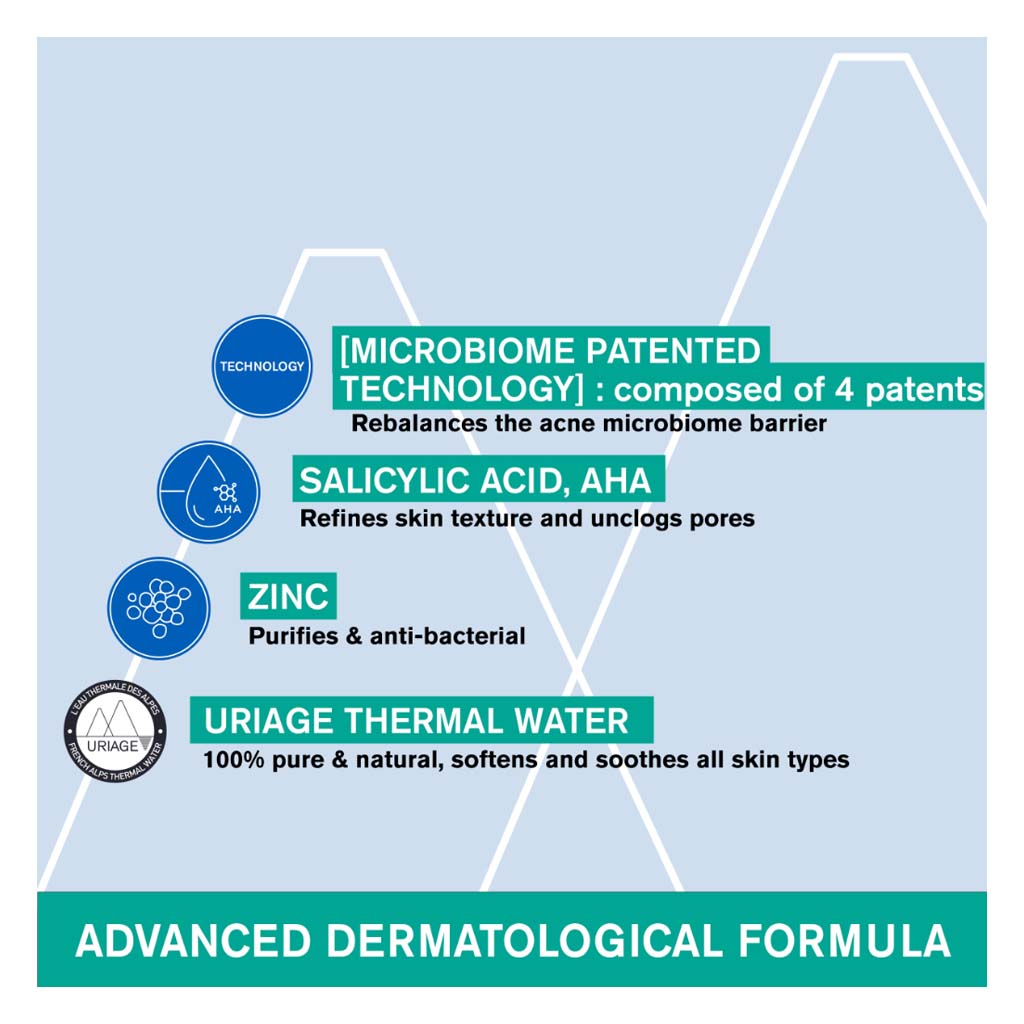 TECHNOLOGY

[MICROBIOME PATENTED TECHNOLOGY] : composed of 4 patents
Rebalances the acne microbiome barrier

AHA

SALICYLIC ACID, AHA
Refines skin texture and unclogs pores

ZINC
Purifies & anti-bacterial

L'EAU THERMALE DES ALPES
URIAGE
FRENCH ALPS THERMAL WATER

URIAGE THERMAL WATER
100% pure & natural, softens and soothes all skin types

ADVANCED DERMATOLOGICAL FORMULA